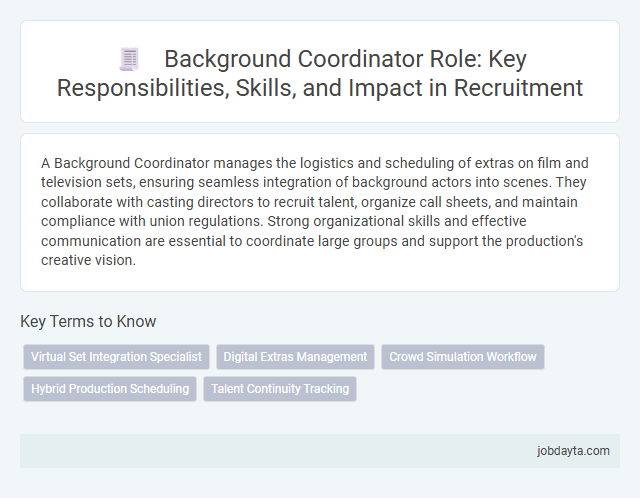 Background Coordinator Role: Key Responsibilities, Skills, and Impact in Recruitment

A Background Coordinator manages the logistics and scheduling of extras on film and television sets, ensuring seamless integration of background actors into scenes. They collaborate with casting directors to recruit talent, organize call sheets, and maintain compliance with union regulations. Strong organizational skills and effective communication are essential to coordinate large groups and support the production's creative vision.

Key Terms to Know

Virtual Set Integration Specialist

Digital Extras Management

Crowd Simulation Workflow

Hybrid Production Scheduling

Talent Continuity Tracking

jobdayta.com